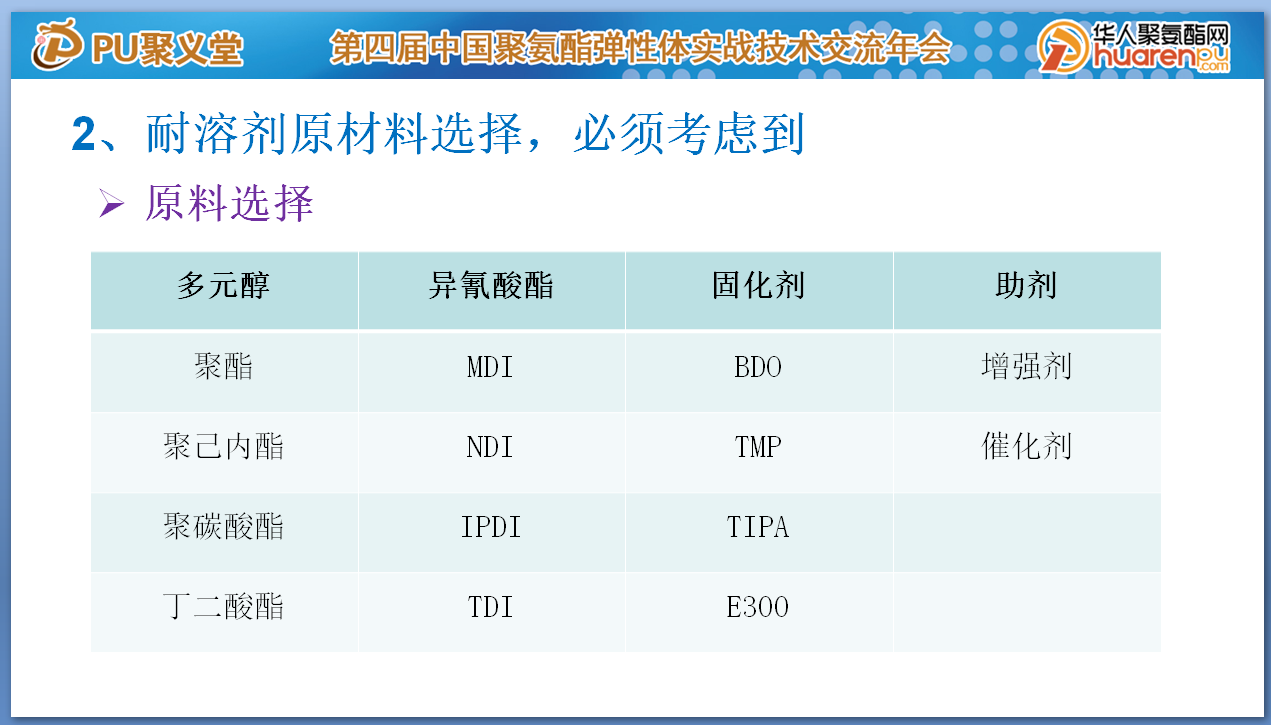 PU聚义堂

第四届中国聚氨酯弹性体实战技术交流年会

华人聚氨酯网 huarenpu.com

2、耐溶剂原材料选择，必须考虑到

➢ 原料选择

| 多元醇 | 异氰酸酯 | 固化剂 | 助剂 |
|---|---|---|---|
| 聚酯 | MDI | BDO | 增强剂 |
| 聚己内酯 | NDI | TMP | 催化剂 |
| 聚碳酸酯 | IPDI | TIPA | |
| 丁二酸酯 | TDI | E300 | |